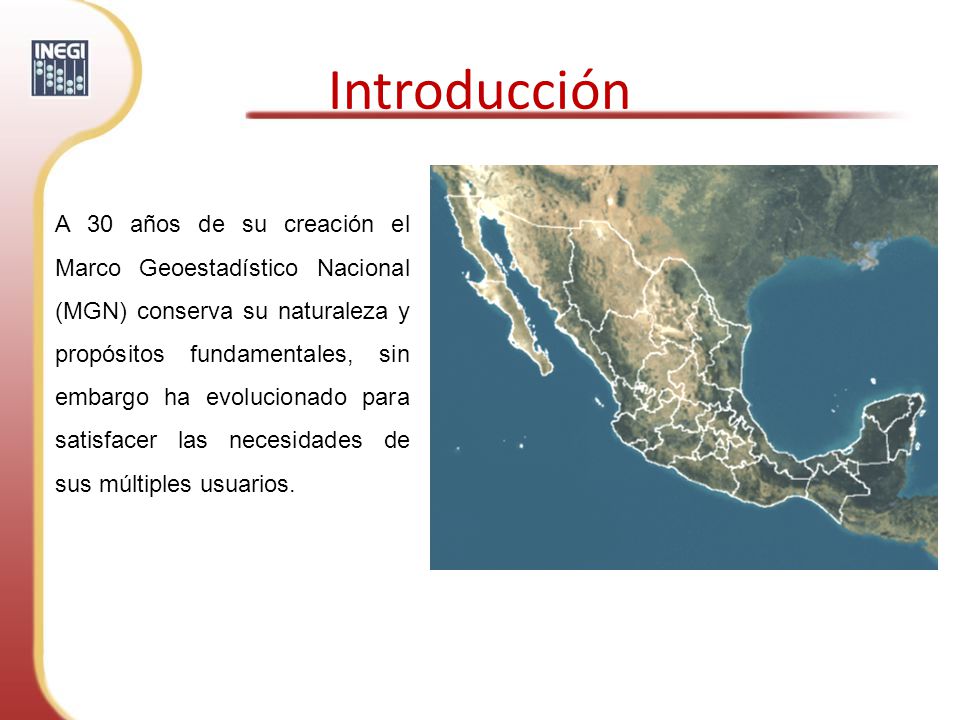 INEGI

Introducción

A 30 años de su creación el Marco Geoestadístico Nacional (MGN) conserva su naturaleza y propósitos fundamentales, sin embargo ha evolucionado para satisfacer las necesidades de sus múltiples usuarios.